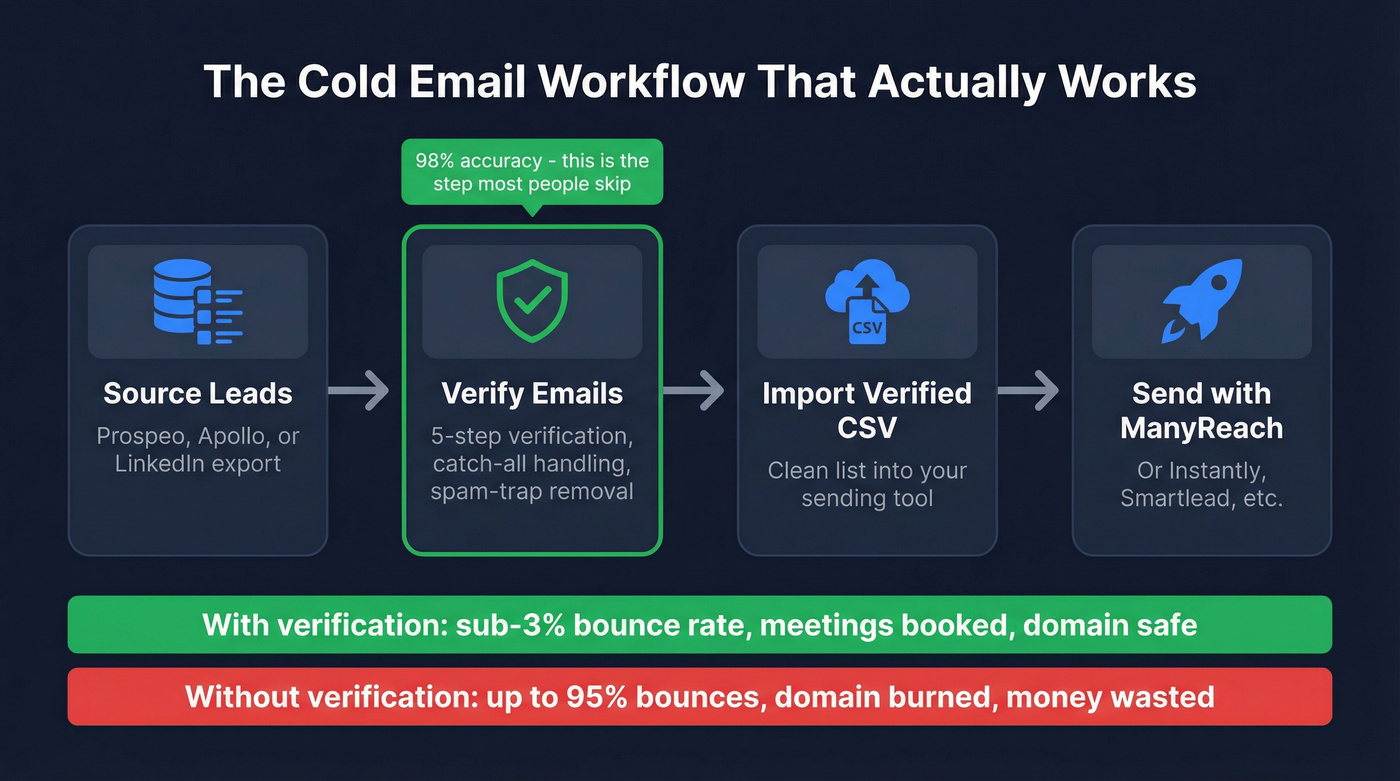 The Cold Email Workflow That Actually Works

98% accuracy - this is the step most people skip

Source Leads
Prospeo, Apollo, or LinkedIn export

Verify Emails
5-step verification, catch-all handling, spam-trap removal

CSV

Import Verified CSV
Clean list into your sending tool

Send with ManyReach
Or Instantly, Smartlead, etc.

With verification: sub-3% bounce rate, meetings booked, domain safe

Without verification: up to 95% bounces, domain burned, money wasted